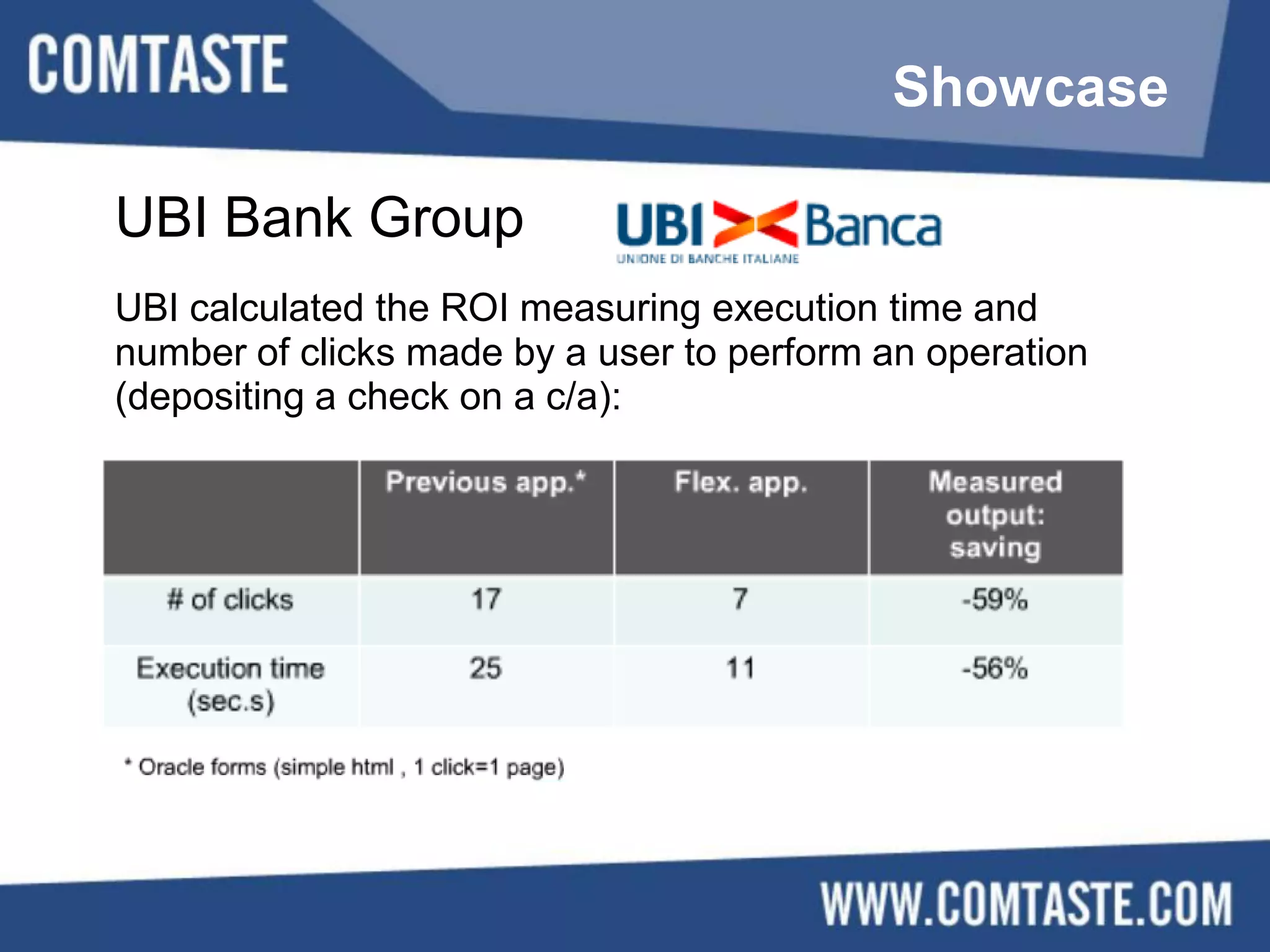 COMTASTE

Showcase

UBI Bank Group

UBI Banca
UNIONE DI BANCHE ITALIANE

UBI calculated the ROI measuring execution time and number of clicks made by a user to perform an operation (depositing a check on a c/a):

| | Previous app.* | Flex. app. | Measured output: saving |
|---|---|---|---|
| # of clicks | 17 | 7 | -59% |
| Execution time (sec.s) | 25 | 11 | -56% |

* Oracle forms (simple html , 1 click=1 page)

WWW.COMTASTE.COM